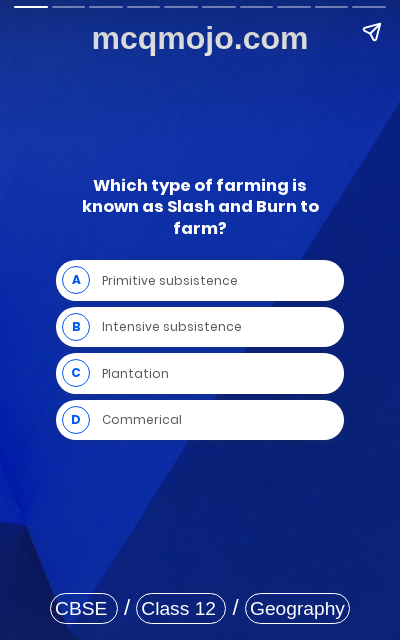 mcqmojo.com

Which type of farming is known as Slash and Burn to farm?

A Primitive subsistence

B Intensive subsistence

C Plantation

D Commerical

CBSE / Class 12 / Geography